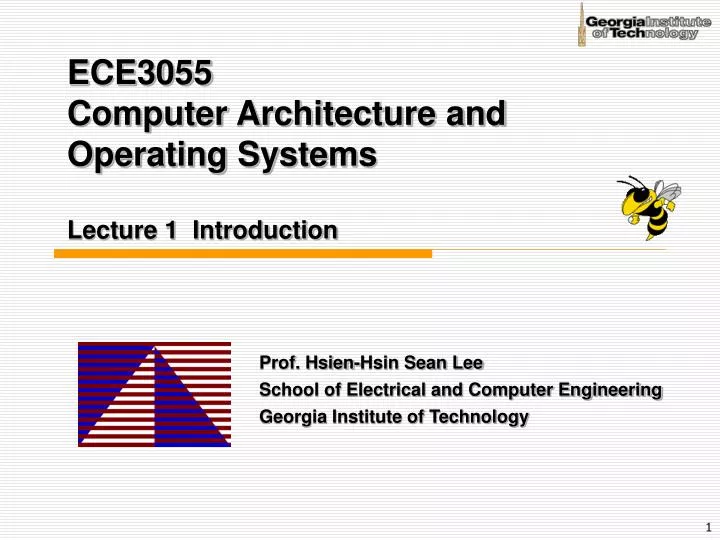 Georgia Institute of Technology

ECE3055
Computer Architecture and Operating Systems

Lecture 1 Introduction

Prof. Hsien-Hsin Sean Lee
School of Electrical and Computer Engineering
Georgia Institute of Technology

1